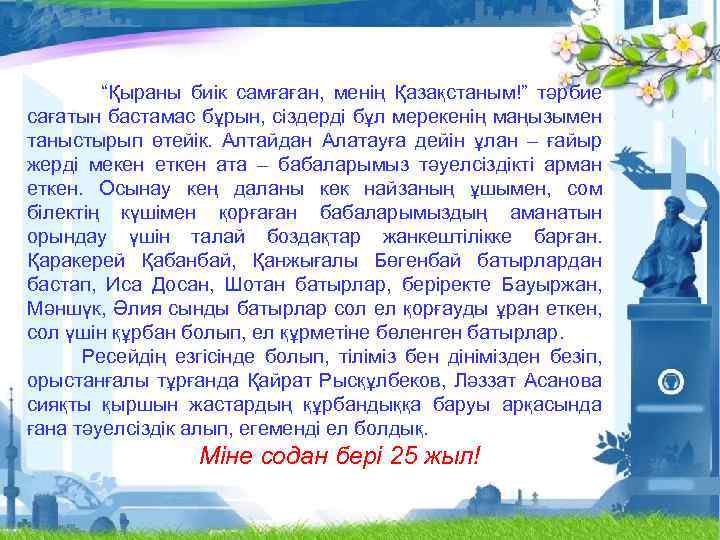 “Қыраны биік самғаған, менің Қазақстаным!” тәрбие сағатын бастамас бұрын, сіздерді бұл мерекенің маңызымен таныстырып өтейік. Алтайдан Алатауға дейін ұлан – ғайыр жерді мекен еткен ата – бабаларымыз тәуелсіздікті арман еткен. Осынау кең даланы көк найзаның ұшымен, сом білектің күшімен қорғаған бабаларымыздың аманатын орындау үшін талай боздақтар жанкештілікке барған. Қаракерей Қабанбай, Қанжығалы Бөгенбай батырлардан бастап, Иса Досан, Шотан батырлар, беріректе Бауыржан, Мәншүк, Әлия сынды батырлар сол ел қорғауды ұран еткен, сол үшін құрбан болып, ел құрметіне бөленген батырлар.

Ресейдің езгісінде болып, тіліміз бен дінімізден безіп, орыстанғалы тұрғанда Қайрат Рысқұлбеков, Ләззат Асанова сияқты қыршын жастардың құрбандыққа баруы арқасында ғана тәуелсіздік алып, егеменді ел болдық.

Міне содан бері 25 жыл!